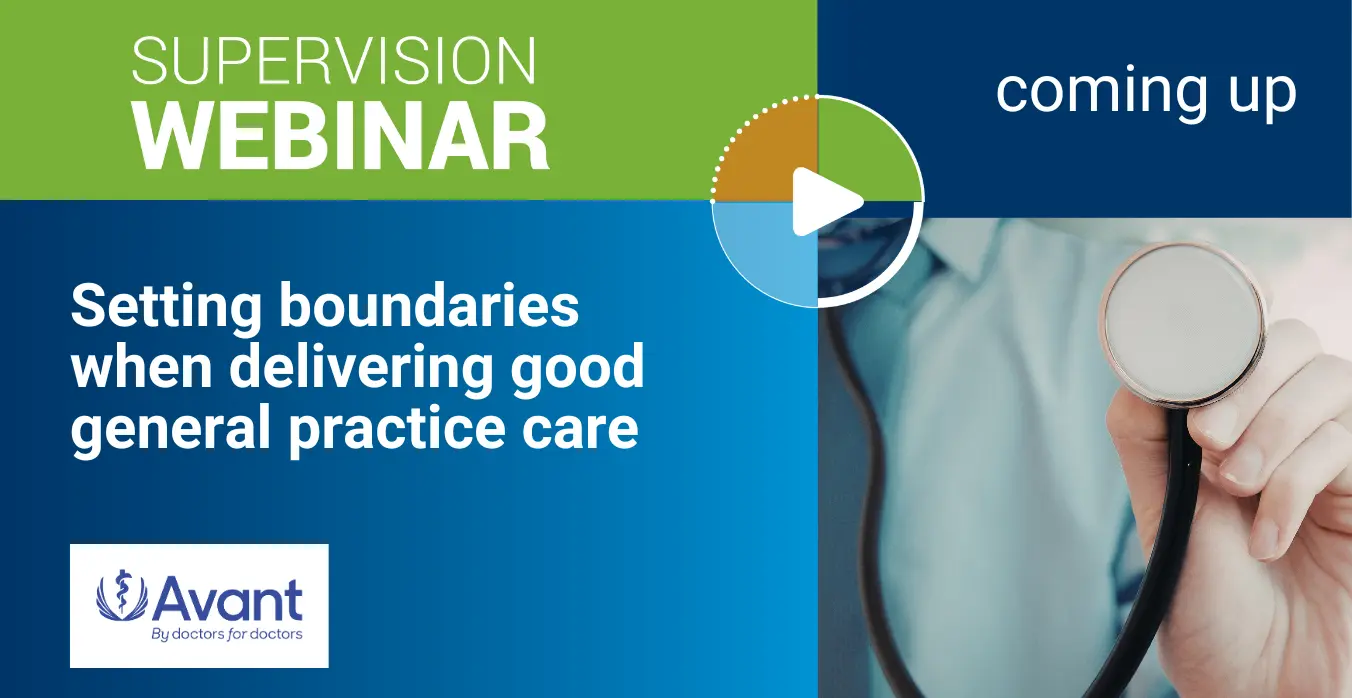 SUPERVISION
WEBINAR

coming up

Setting boundaries when delivering good general practice care

Avant
By doctors for doctors